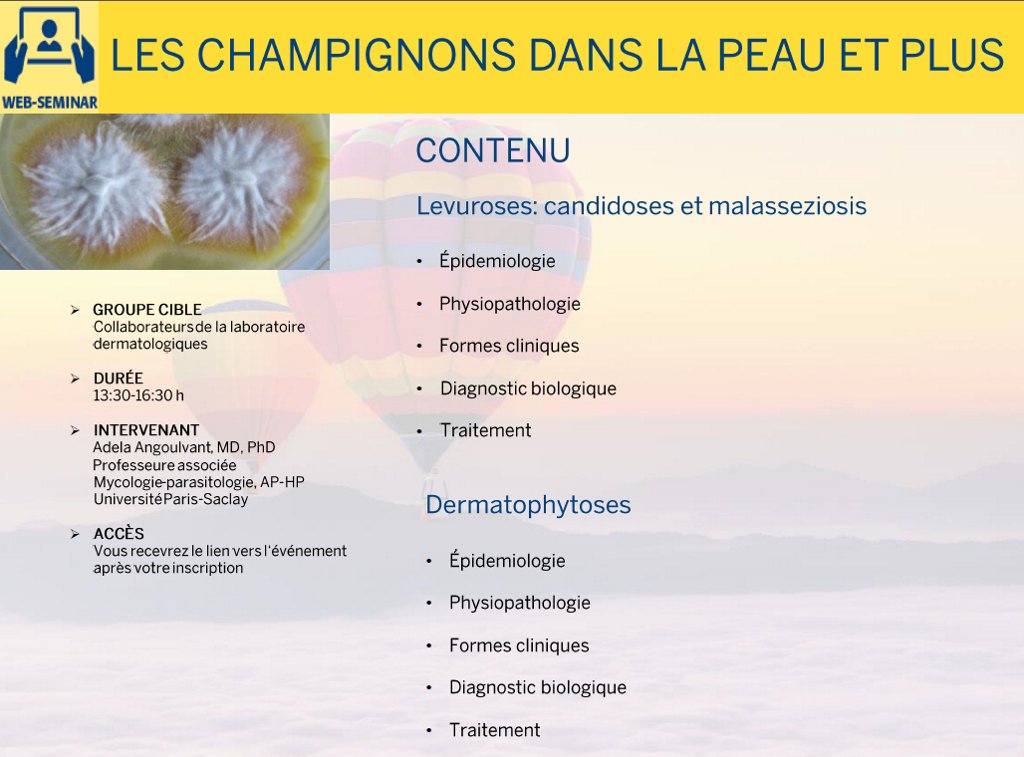 WEB-SEMINAR

LES CHAMPIGNONS DANS LA PEAU ET PLUS

➢ GROUPE CIBLE
Collaborateurs de la laboratoire dermatologiques

➢ DURÉE
13:30-16:30 h

➢ INTERVENANT
Adela Angoulvant, MD, PhD
Professeure associée
Mycologie-parasitologie, AP-HP
Université Paris-Saclay

➢ ACCÈS
Vous recevrez le lien vers l'événement après votre inscription

CONTENU

Levuroses: candidoses et malasseziosis

• Épidemiologie
• Physiopathologie
• Formes cliniques
• Diagnostic biologique
• Traitement

Dermatophytoses

• Épidemiologie
• Physiopathologie
• Formes cliniques
• Diagnostic biologique
• Traitement